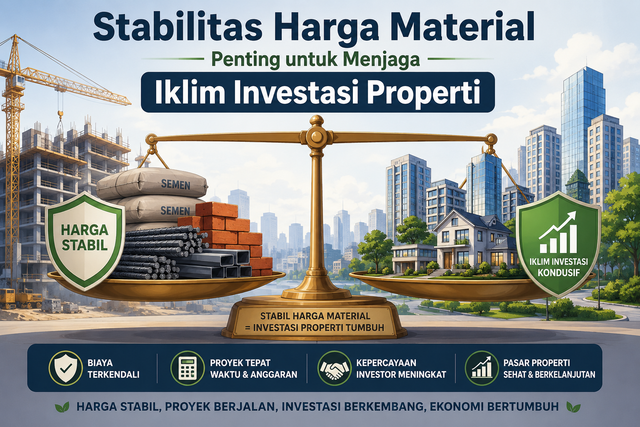 Stabilitas Harga Material

Penting untuk Menjaga

Iklim Investasi Properti

SEMEN

SEMEN

HARGA STABIL

IKLIM INVESTASI KONDUSIF

STABIL HARGA MATERIAL = INVESTASI PROPERTI TUMBUH

BIAYA TERKENDALI

PROYEK TEPAT WAKTU & ANGGARAN

KEPERCAYAAN INVESTOR MENINGKAT

PASAR PROPERTI SEHAT & BERKELANJUTAN

HARGA STABIL, PROYEK BERJALAN, INVESTASI BERKEMBANG, EKONOMI BERTUMBUH